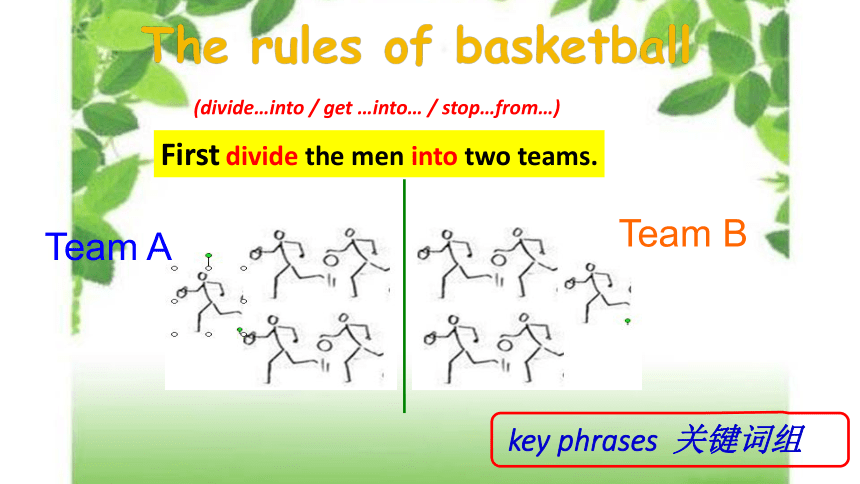 The rules of basketball

(divide…into / get …into… / stop…from…)

First divide the men into two teams.

Team A

Team B

key phrases 关键词组